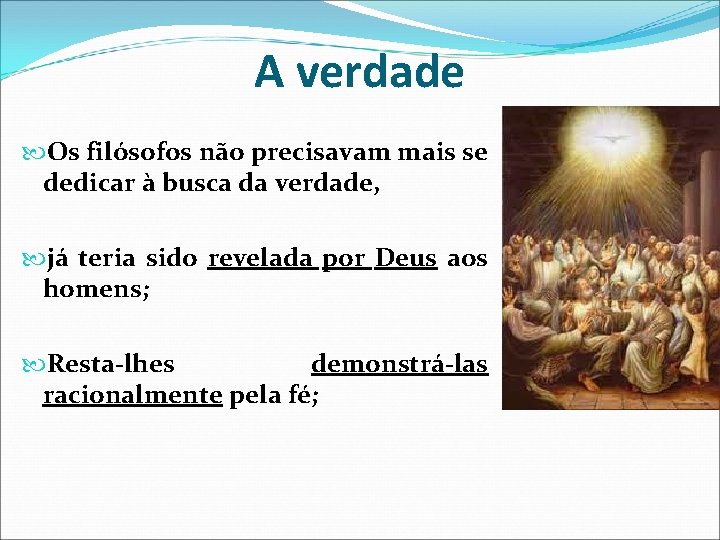 A verdade

Os filósofos não precisavam mais se dedicar à busca da verdade,

já teria sido revelada por Deus aos homens;

Resta-lhes demonstrá-las racionalmente pela fé;